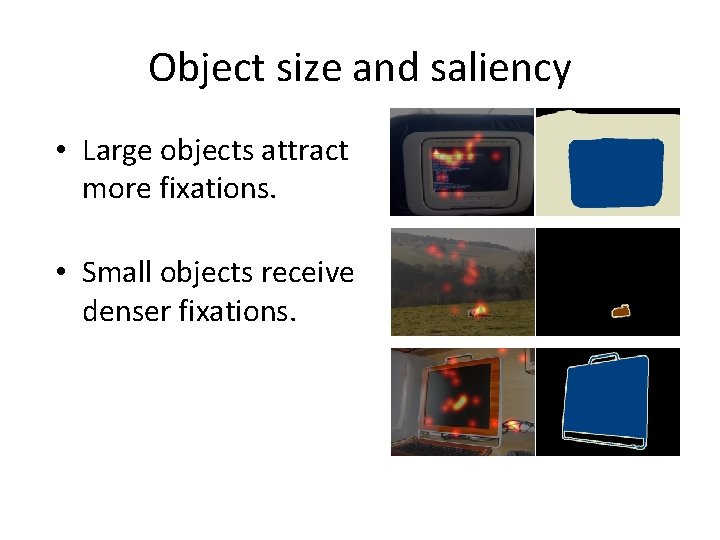 Object size and saliency

• Large objects attract more fixations.

• Small objects receive denser fixations.